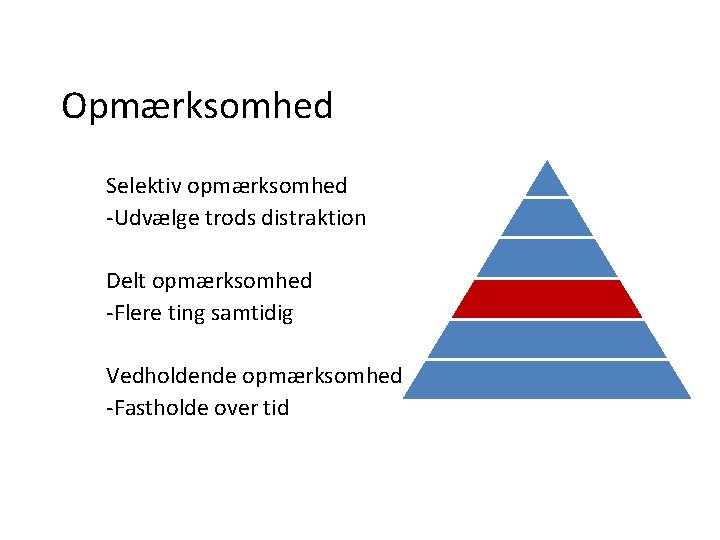 Opmærksomhed

Selektiv opmærksomhed
-Udvælge trods distraktion

Delt opmærksomhed
-Flere ting samtidig

Vedholdende opmærksomhed
-Fastholde over tid